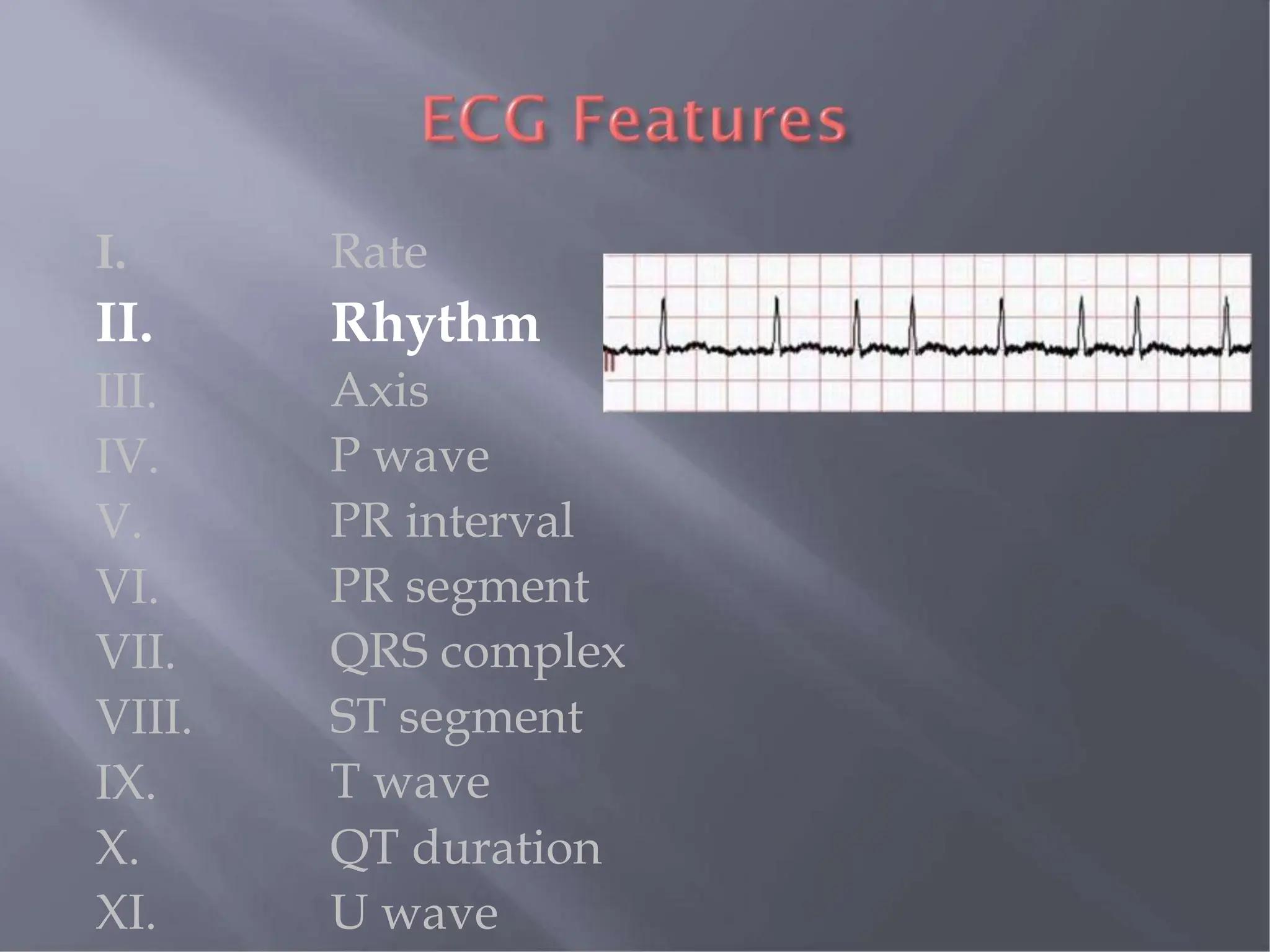 ECG Features

I. Rate
II. Rhythm
III. Axis
IV. P wave
V. PR interval
VI. PR segment
VII. QRS complex
VIII. ST segment
IX. T wave
X. QT duration
XI. U wave

II